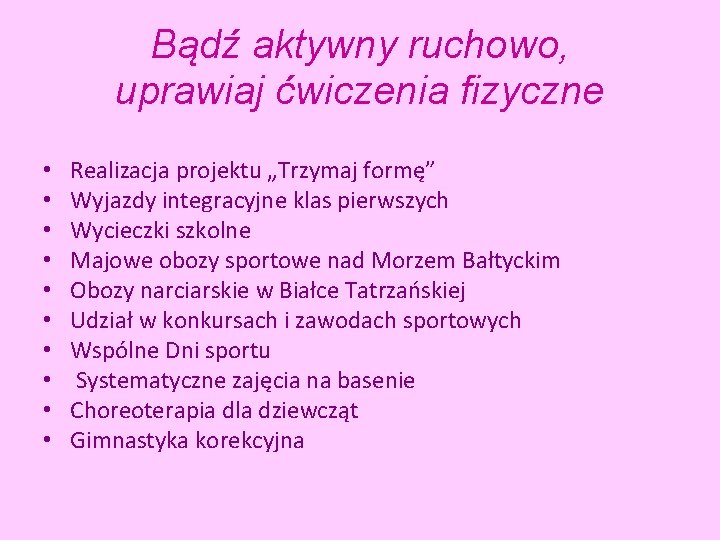 Bądź aktywny ruchowo, uprawiaj ćwiczenia fizyczne

• Realizacja projektu „Trzymaj formę”
• Wyjazdy integracyjne klas pierwszych
• Wycieczki szkolne
• Majowe obozy sportowe nad Morzem Bałtyckim
• Obozy narciarskie w Białce Tatrzańskiej
• Udział w konkursach i zawodach sportowych
• Wspólne Dni sportu
• Systematyczne zajęcia na basenie
• Choreoterapia dla dziewcząt
• Gimnastyka korekcyjna